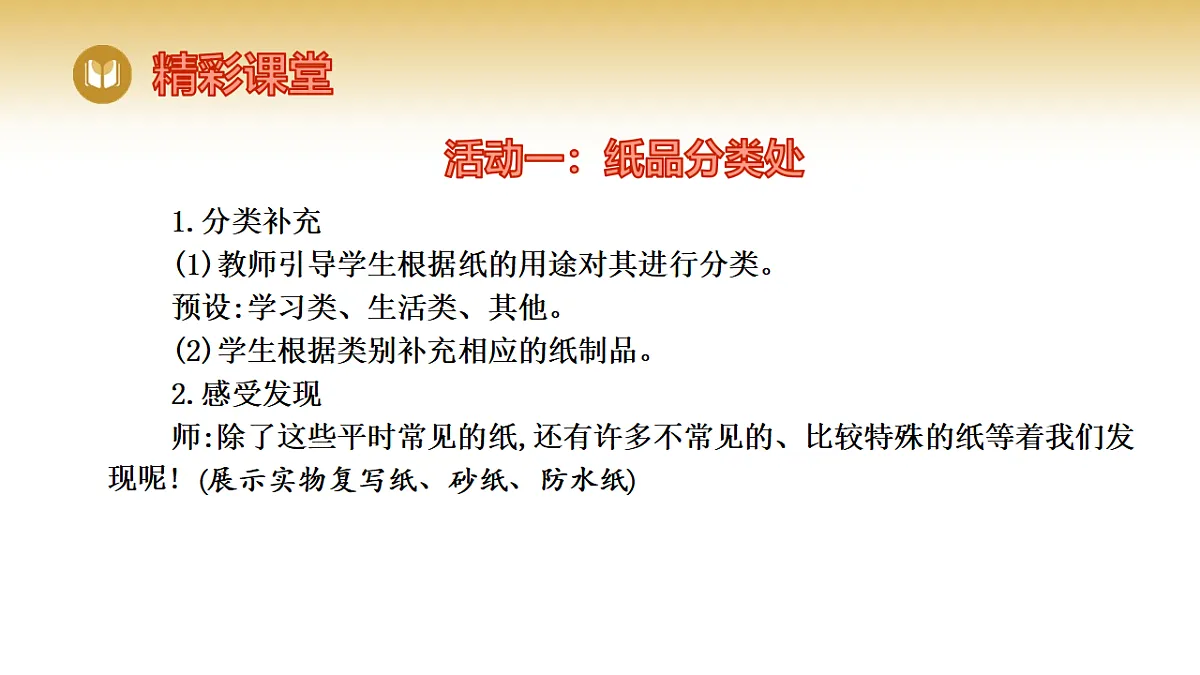 精彩课堂

活动一：纸品分类处

1.分类补充

(1)教师引导学生根据纸的用途对其进行分类。

预设:学习类、生活类、其他。

(2)学生根据类别补充相应的纸制品。

2.感受发现

师:除了这些平时常见的纸,还有许多不常见的、比较特殊的纸等着我们发现呢！(展示实物复写纸、砂纸、防水纸)